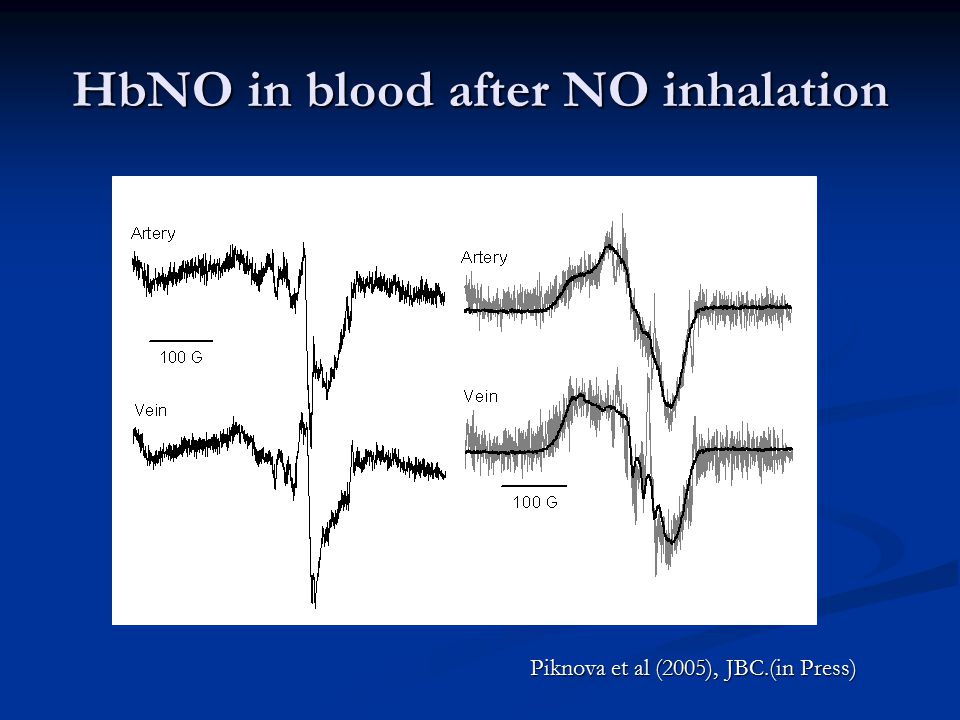 HbNO in blood after NO inhalation

Artery

100 G

Vein

Artery

Vein

100 G

Piknova et al (2005), JBC.(in Press)